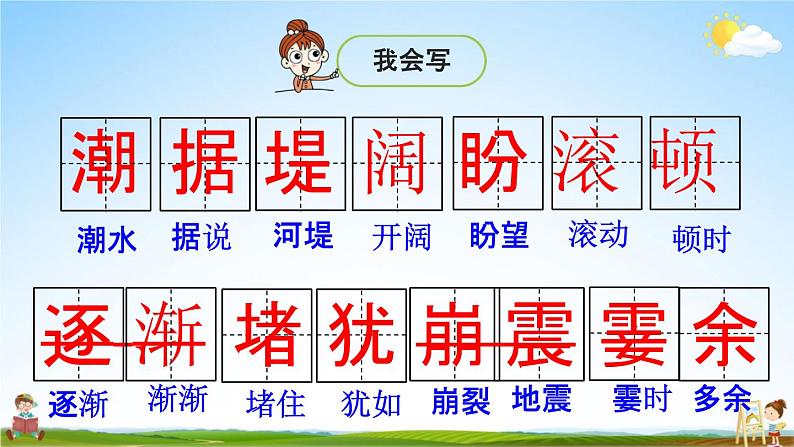 我会写

潮 据 堤 阔 盼 滚 顿

潮水 据说 河堤 开阔 盼望 滚动 顿时

逐 渐 堵 犹 崩 震 霎 余

逐渐 渐渐 堵住 犹如 崩裂 地震 霎时 多余